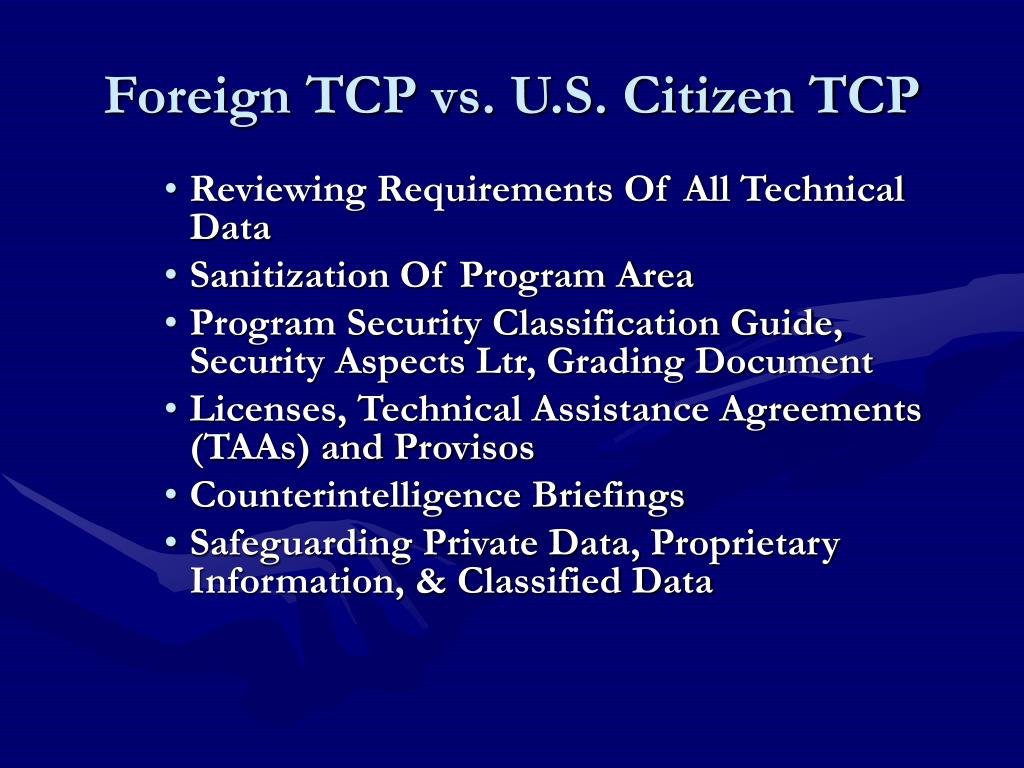 Foreign TCP vs. U.S. Citizen TCP

• Reviewing Requirements Of All Technical Data
• Sanitization Of Program Area
• Program Security Classification Guide, Security Aspects Ltr, Grading Document
• Licenses, Technical Assistance Agreements (TAAs) and Provisos
• Counterintelligence Briefings
• Safeguarding Private Data, Proprietary Information, & Classified Data